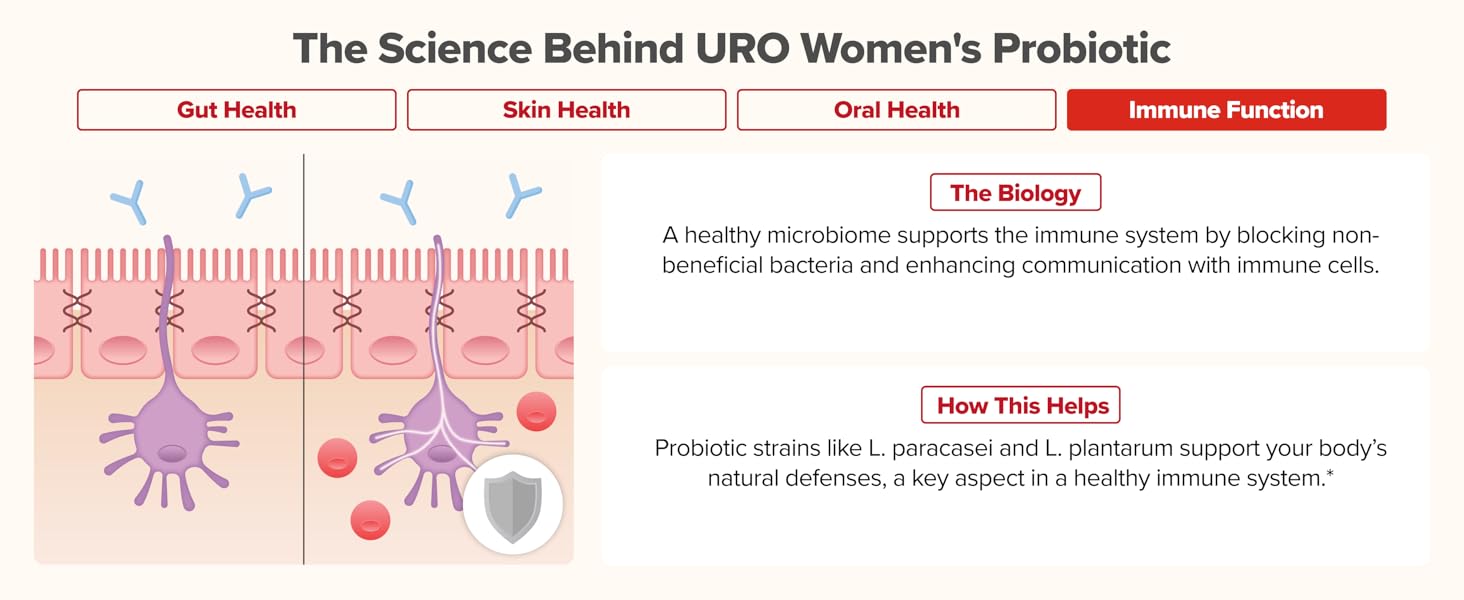 The Science Behind URO Women's Probiotic

Gut Health

Skin Health

Oral Health

Immune Function

The Biology

A healthy microbiome supports the immune system by blocking non-beneficial bacteria and enhancing communication with immune cells.

How This Helps

Probiotic strains like L. paracasei and L. plantarum support your body's natural defenses, a key aspect in a healthy immune system.*